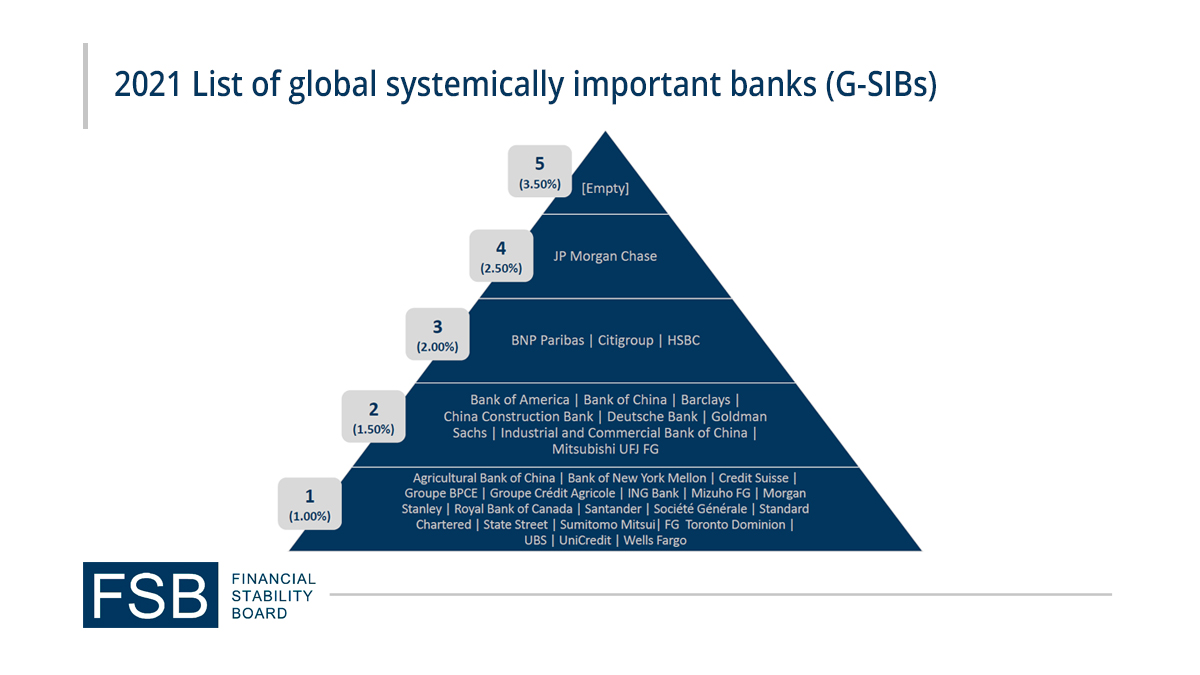 2021 List of global systemically important banks (G-SIBs)

5
(3.50%)
[Empty]

4
(2.50%)
JP Morgan Chase

3
(2.00%)
BNP Paribas | Citigroup | HSBC

2
(1.50%)
Bank of America | Bank of China | Barclays | China Construction Bank | Deutsche Bank | Goldman Sachs | Industrial and Commercial Bank of China | Mitsubishi UFJ FG

1
(1.00%)
Agricultural Bank of China | Bank of New York Mellon | Credit Suisse | Groupe BPCE | Groupe Crédit Agricole | ING Bank | Mizuho FG | Morgan Stanley | Royal Bank of Canada | Santander | Société Générale | Standard Chartered | State Street | Sumitomo Mitsui| FG Toronto Dominion | UBS | UniCredit | Wells Fargo

FSB
FINANCIAL
STABILITY
BOARD